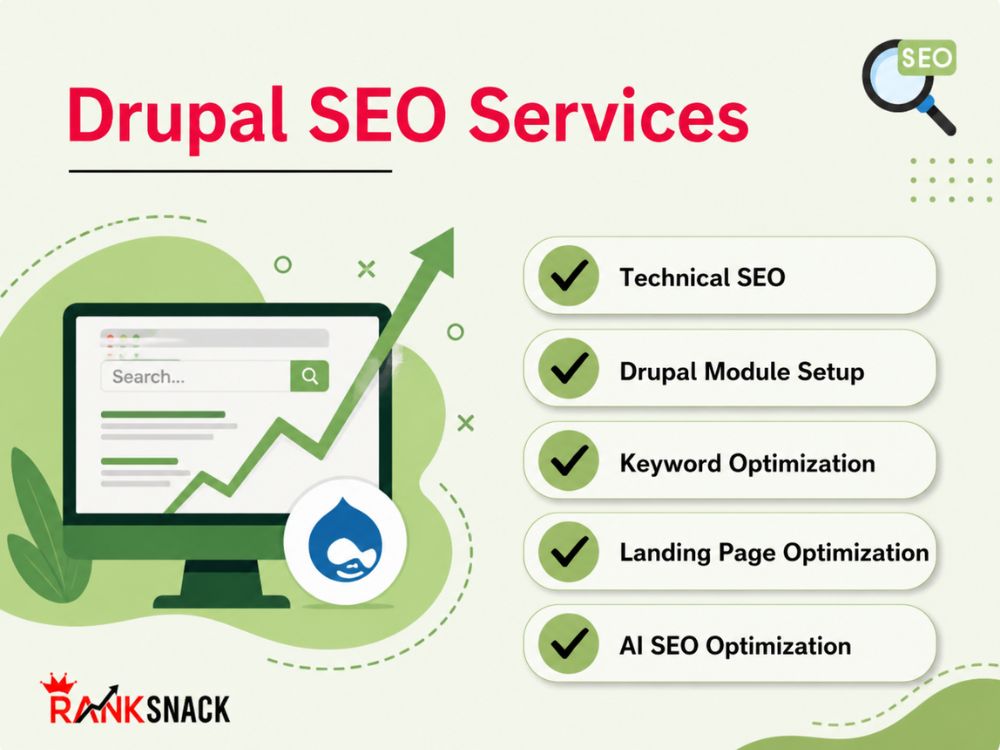 Drupal SEO Services

SEO

Search...

✓ Technical SEO

✓ Drupal Module Setup

✓ Keyword Optimization

✓ Landing Page Optimization

✓ AI SEO Optimization

RANKSNACK